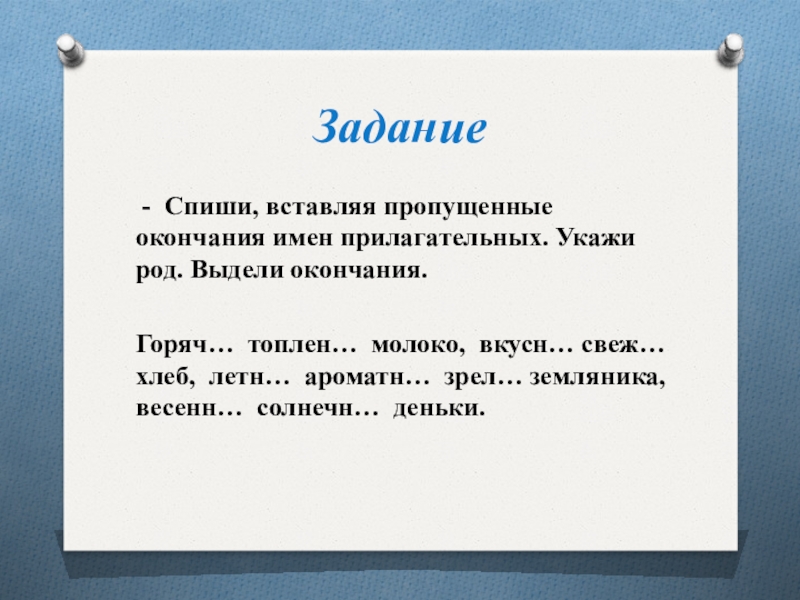 Задание

- Спиши, вставляя пропущенные окончания имен прилагательных. Укажи род. Выдели окончания.

Горяч… топлен… молоко, вкусн… свеж… хлеб, летн… ароматн… зрел… земляника, весенн… солнечн… деньки.